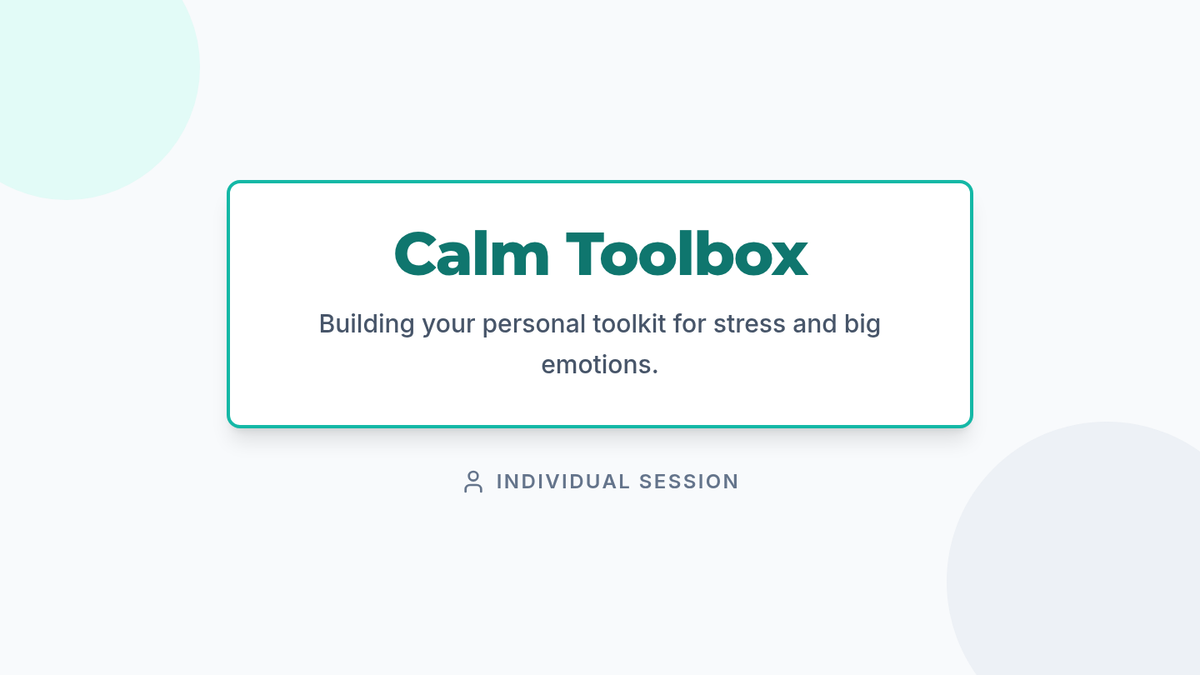 Calm Toolbox

Building your personal toolkit for stress and big emotions.

INDIVIDUAL SESSION